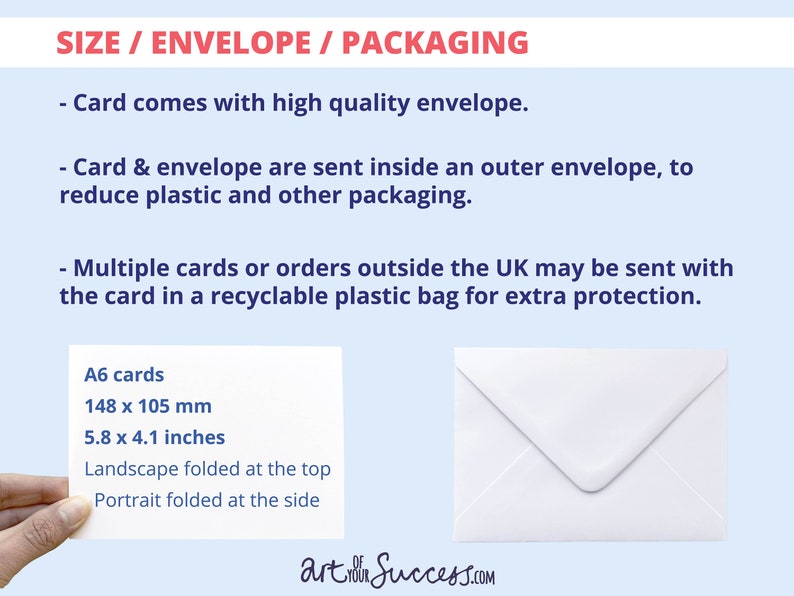 SIZE / ENVELOPE / PACKAGING

- Card comes with high quality envelope.

- Card & envelope are sent inside an outer envelope, to reduce plastic and other packaging.

- Multiple cards or orders outside the UK may be sent with the card in a recyclable plastic bag for extra protection.

A6 cards
148 x 105 mm
5.8 x 4.1 inches
Landscape folded at the top
Portrait folded at the side

art OF YOUR Success.com